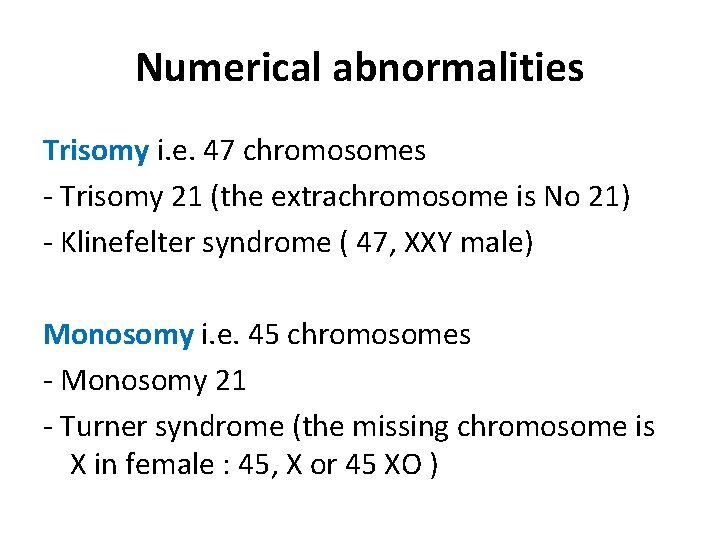 Numerical abnormalities

Trisomy i.e. 47 chromosomes
- Trisomy 21 (the extrachromosome is No 21)
- Klinefelter syndrome ( 47, XXY male)

Monosomy i.e. 45 chromosomes
- Monosomy 21
- Turner syndrome (the missing chromosome is X in female : 45, X or 45 XO )